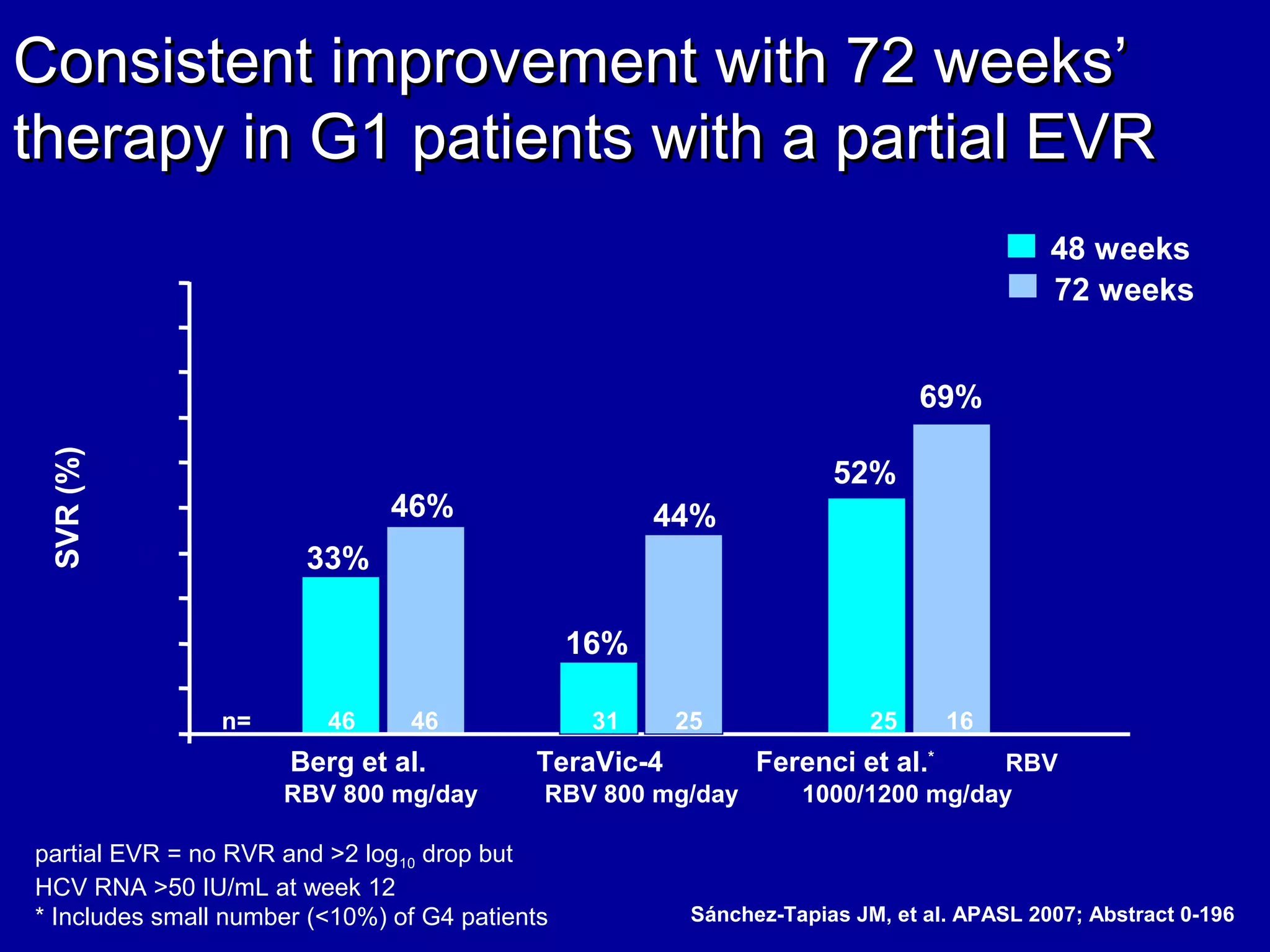 Consistent improvement with 72 weeks' therapy in G1 patients with a partial EVR

48 weeks
72 weeks

SVR (%)

33%
46%
16%
44%
52%
69%

n=
46
46
31
25
25
16

Berg et al.
RBV 800 mg/day
TeraVic-4
RBV 800 mg/day
Ferenci et al.* RBV
1000/1200 mg/day

partial EVR = no RVR and >2 $\log_{10}$ drop but HCV RNA >50 IU/mL at week 12
* Includes small number (<10%) of G4 patients

Sánchez-Tapias JM, et al. APASL 2007; Abstract 0-196